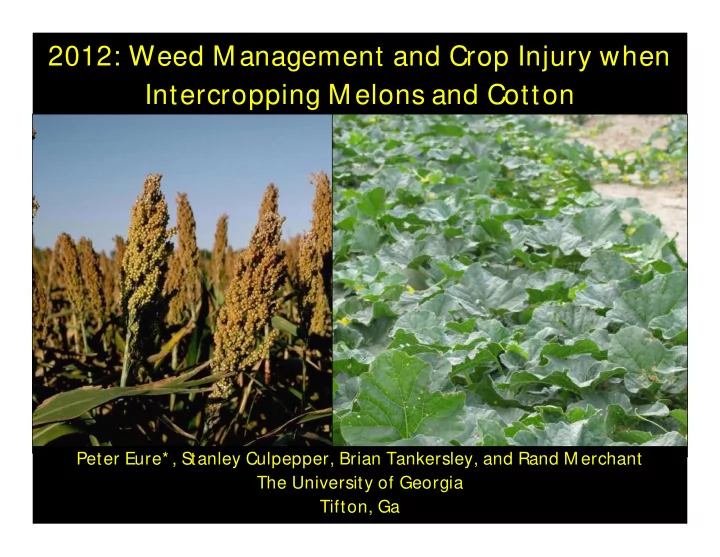 2012: Weed Management and Crop Injury when Intercropping Melons and Cotton

Peter Eure*, Stanley Culpepper, Brian Tankersley, and Rand Merchant
The University of Georgia
Tifton, Ga